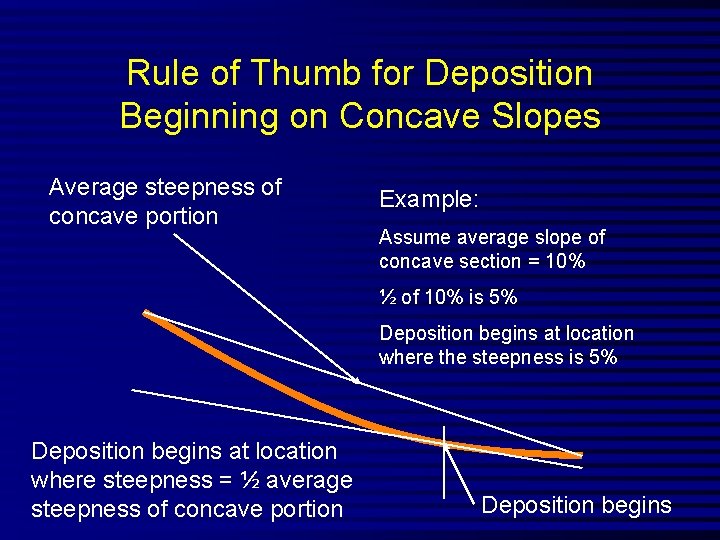 Rule of Thumb for Deposition Beginning on Concave Slopes

Average steepness of concave portion

Example:

Assume average slope of concave section = 10%

½ of 10% is 5%

Deposition begins at location where the steepness is 5%

Deposition begins at location where steepness = ½ average steepness of concave portion

Deposition begins